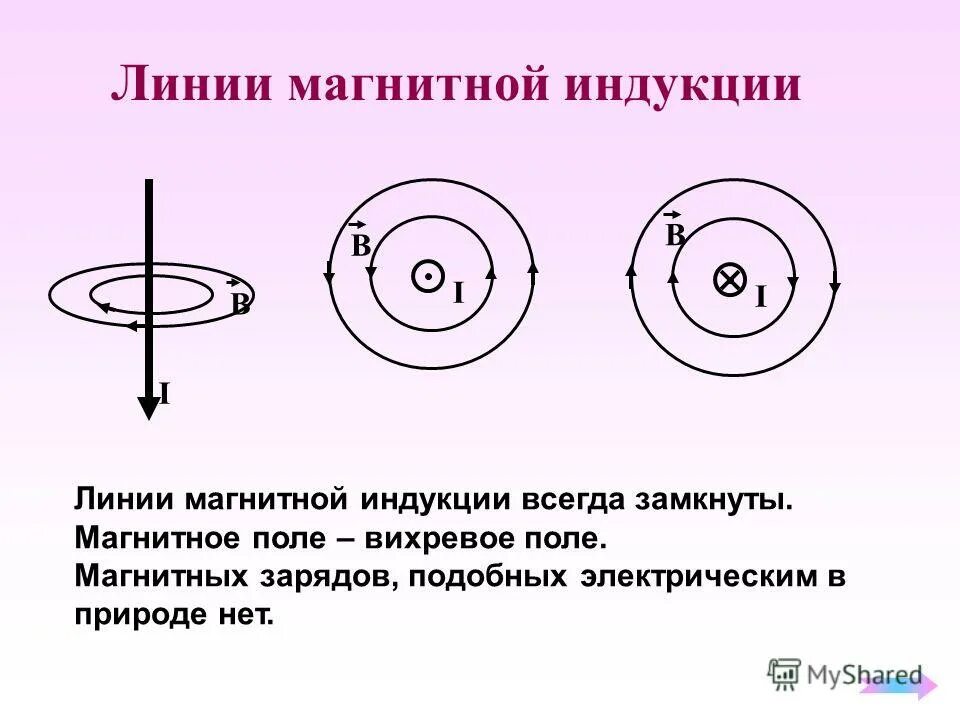 Линии магнитной индукции

$\vec{B}$

I

$\vec{B}$

I

$\vec{B}$

I

Линии магнитной индукции всегда замкнуты.
Магнитное поле – вихревое поле.
Магнитных зарядов, подобных электрическим в природе нет.

MyShared